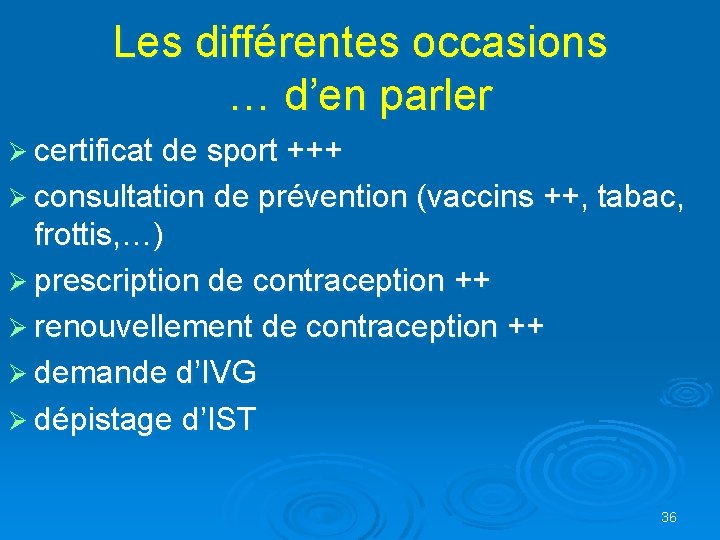 Les différentes occasions … d’en parler

➢ certificat de sport +++
➢ consultation de prévention (vaccins ++, tabac, frottis,…)
➢ prescription de contraception ++
➢ renouvellement de contraception ++
➢ demande d’IVG
➢ dépistage d’IST

36